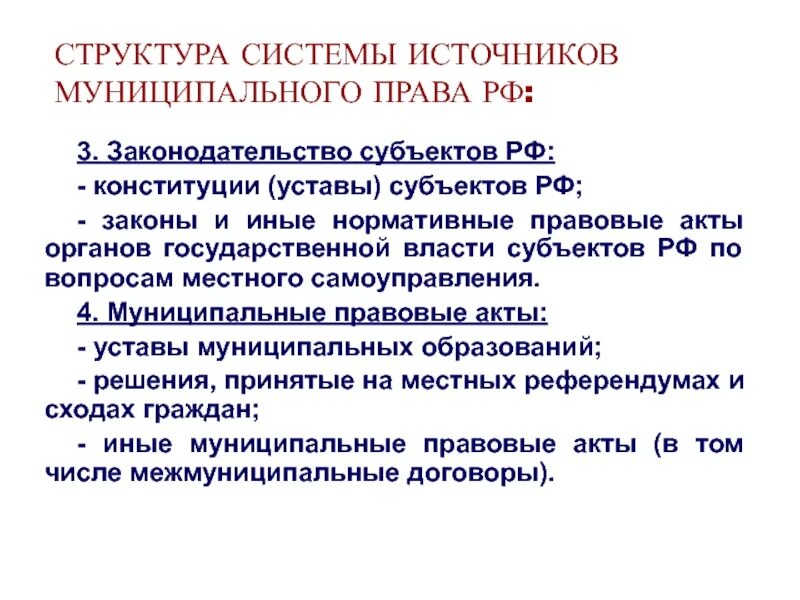 СТРУКТУРА СИСТЕМЫ ИСТОЧНИКОВ МУНИЦИПАЛЬНОГО ПРАВА РФ:

3. Законодательство субъектов РФ:

- конституции (уставы) субъектов РФ;

- законы и иные нормативные правовые акты органов государственной власти субъектов РФ по вопросам местного самоуправления.

4. Муниципальные правовые акты:

- уставы муниципальных образований;

- решения, принятые на местных референдумах и сходах граждан;

- иные муниципальные правовые акты (в том числе межмуниципальные договоры).